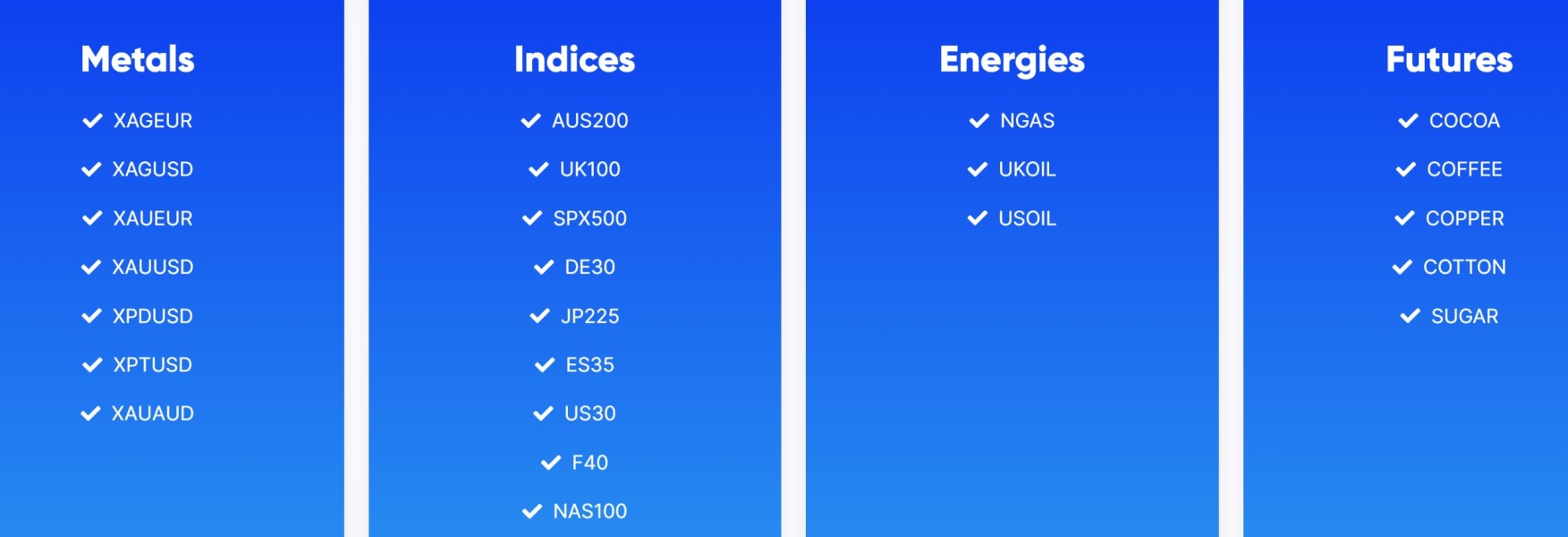 Metals

XAGEUR
XAGUSD
XAUEUR
XAUUSD
XPDUSD
XPTUSD
XAUAUD

Indices

AUS200
UK100
SPX500
DE30
JP225
ES35
US30
F40
NAS100

Energies

NGAS
UKOIL
USOIL

Futures

COCOA
COFFEE
COPPER
COTTON
SUGAR